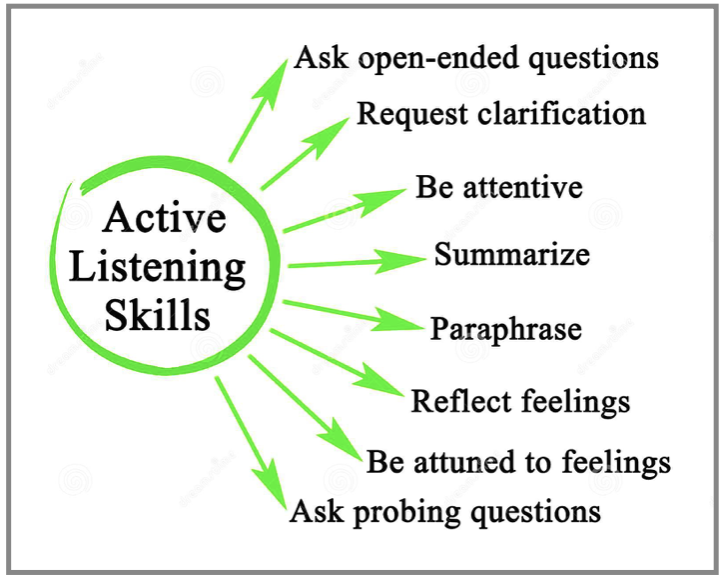 Active Listening Skills

Ask open-ended questions

Request clarification

Be attentive

Summarize

Paraphrase

Reflect feelings

Be attuned to feelings

Ask probing questions